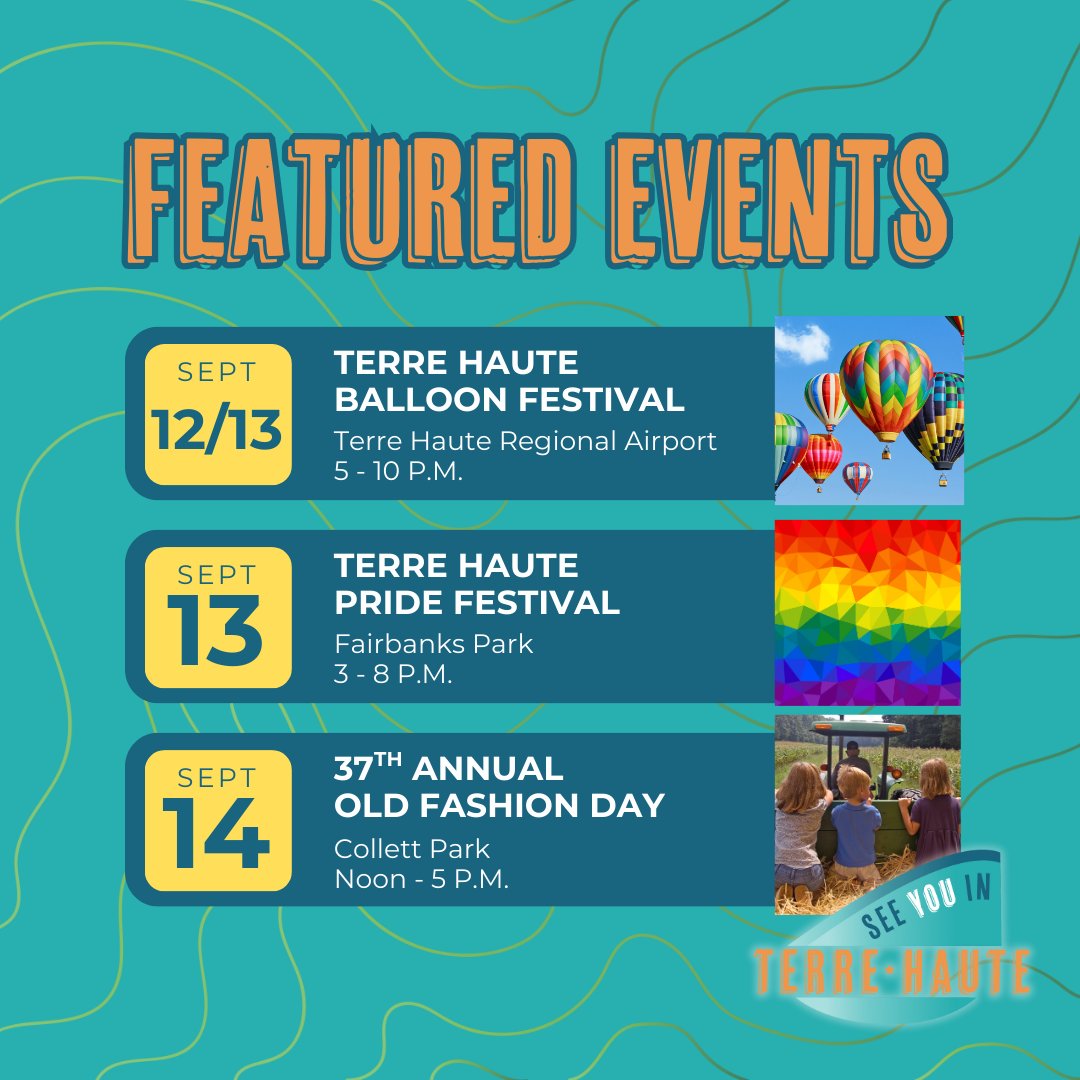 FEATURED EVENTS

SEPT
12/13

TERRE HAUTE
BALLOON FESTIVAL

Terre Haute Regional Airport
5 - 10 P.M.

SEPT
13

TERRE HAUTE
PRIDE FESTIVAL

Fairbanks Park
3 - 8 P.M.

SEPT
14

37$^{TH}$ ANNUAL
OLD FASHION DAY

Collett Park
Noon - 5 P.M.

SEE YOU IN
TERRE·HAUTE